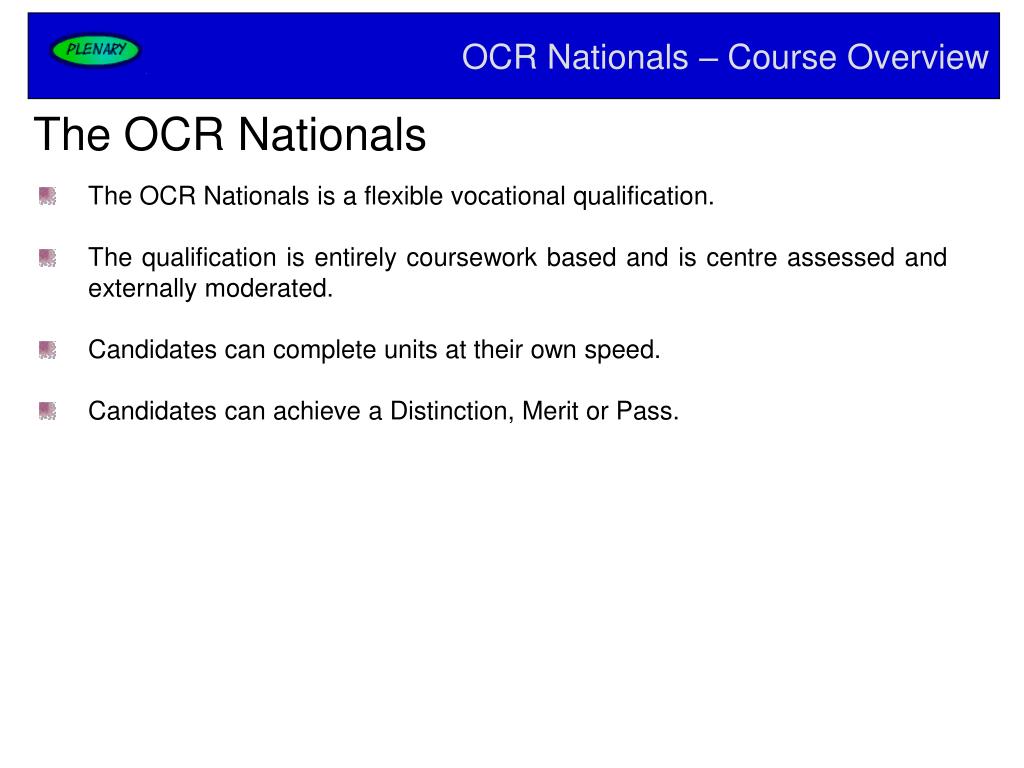 PLENARY

OCR Nationals – Course Overview

The OCR Nationals

The OCR Nationals is a flexible vocational qualification.

The qualification is entirely coursework based and is centre assessed and externally moderated.

Candidates can complete units at their own speed.

Candidates can achieve a Distinction, Merit or Pass.